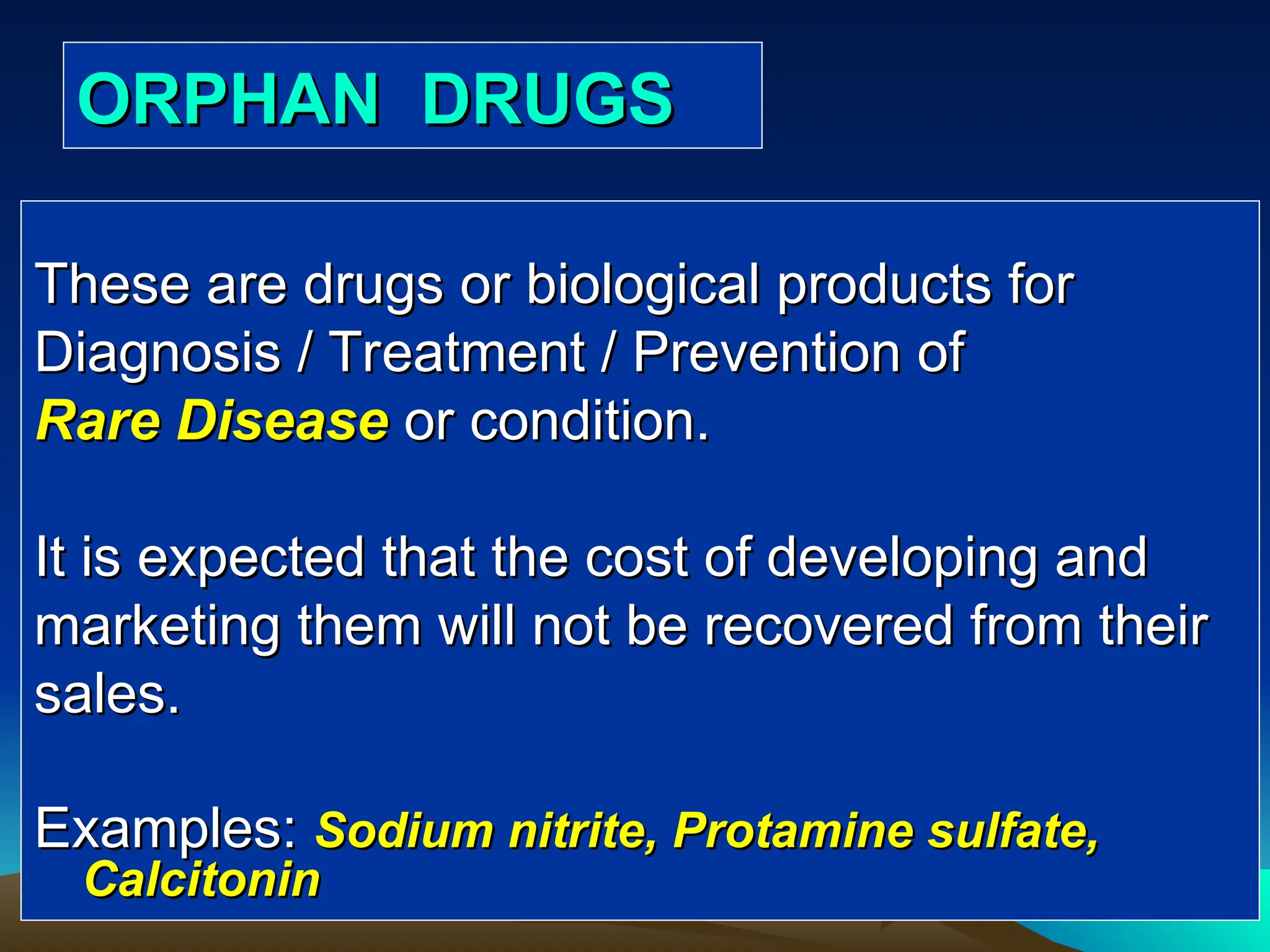 ORPHAN DRUGS

These are drugs or biological products for Diagnosis / Treatment / Prevention of Rare Disease or condition.

It is expected that the cost of developing and marketing them will not be recovered from their sales.

Examples: Sodium nitrite, Protamine sulfate, Calcitonin